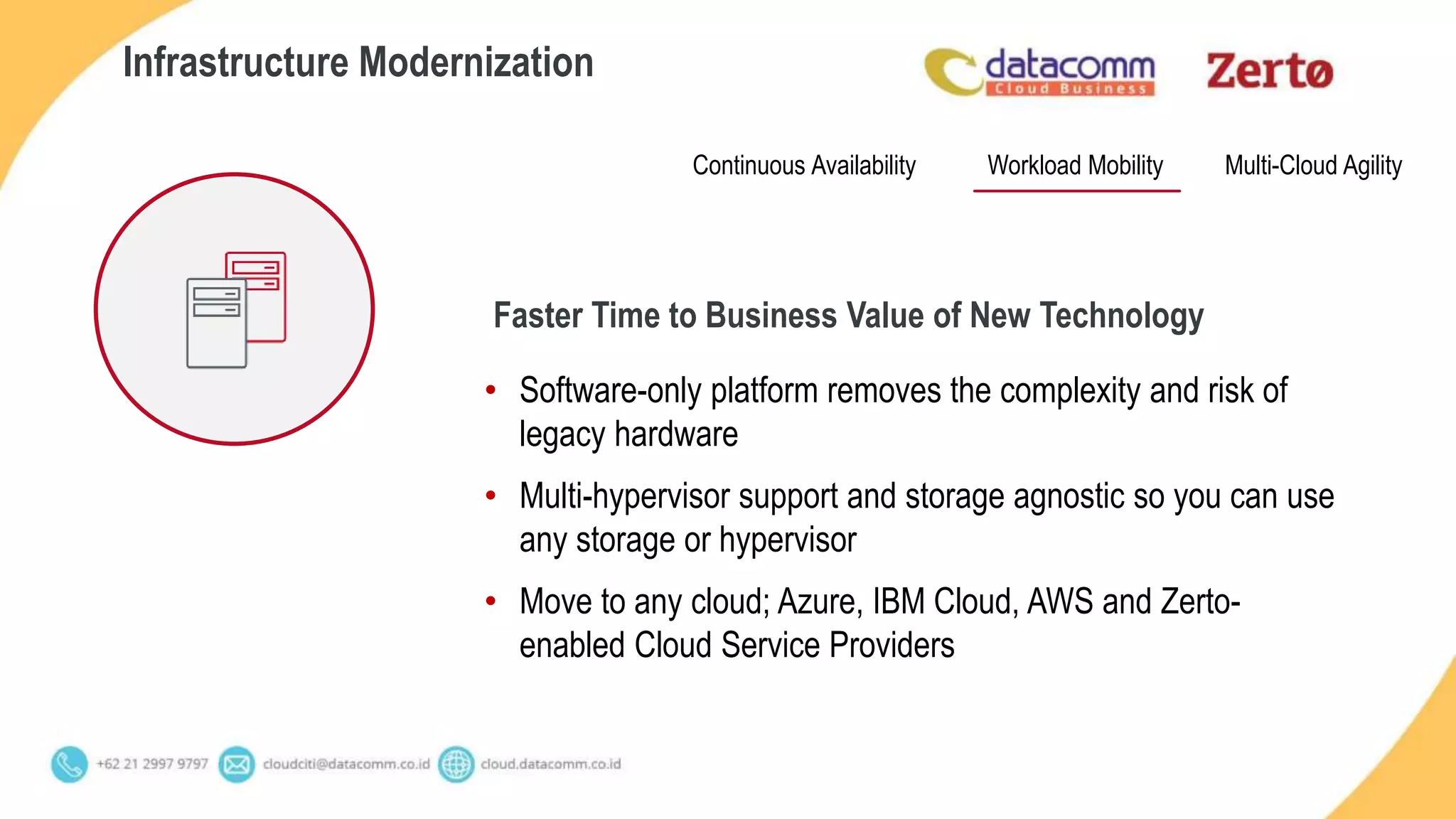 Infrastructure Modernization

datacomm Cloud Business

Zertø

Continuous Availability

Workload Mobility

Multi-Cloud Agility

Faster Time to Business Value of New Technology

• Software-only platform removes the complexity and risk of legacy hardware

• Multi-hypervisor support and storage agnostic so you can use any storage or hypervisor

• Move to any cloud; Azure, IBM Cloud, AWS and Zerto-enabled Cloud Service Providers

+62 21 2997 9797 cloudciti@datacomm.co.id cloud.datacomm.co.id